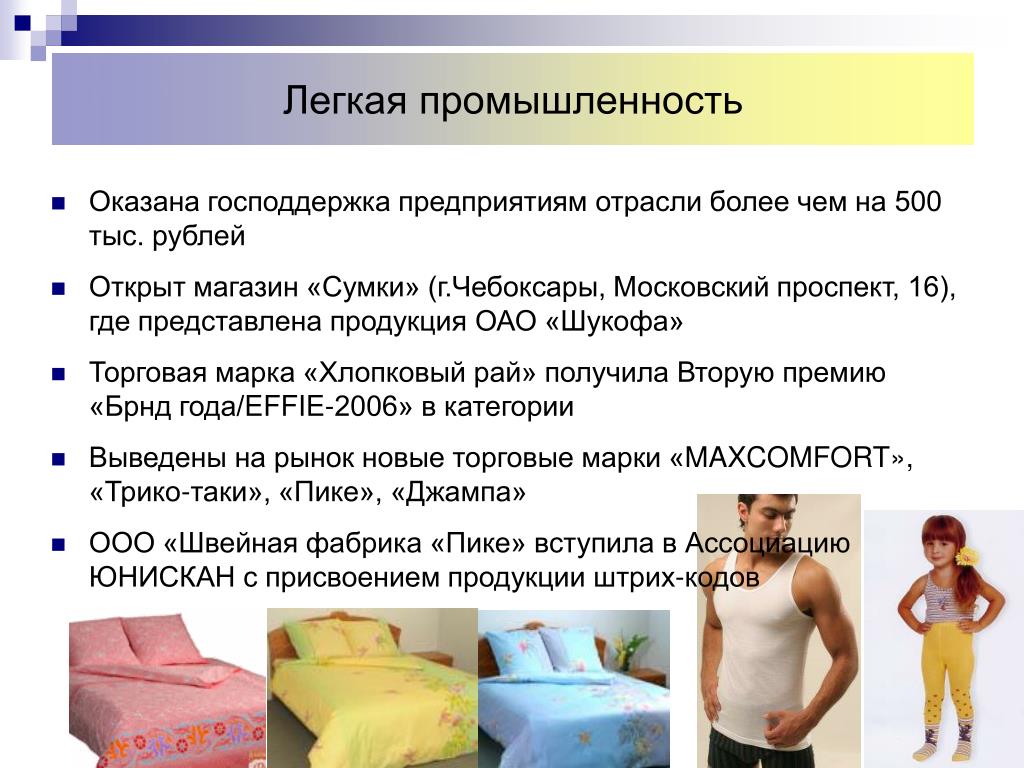 Легкая промышленность

Оказана господдержка предприятиям отрасли более чем на 500 тыс. рублей

Открыт магазин «Сумки» (г.Чебоксары, Московский проспект, 16), где представлена продукция ОАО «Шукофа»

Торговая марка «Хлопковый рай» получила Вторую премию «Брнд года/EFFIE-2006» в категории

Выведены на рынок новые торговые марки «MAXCOMFORT», «Трико-таки», «Пике», «Джампа»

ООО «Швейная фабрика «Пике» вступила в Ассоциацию ЮНИСКАН с присвоением продукции штрих-кодов